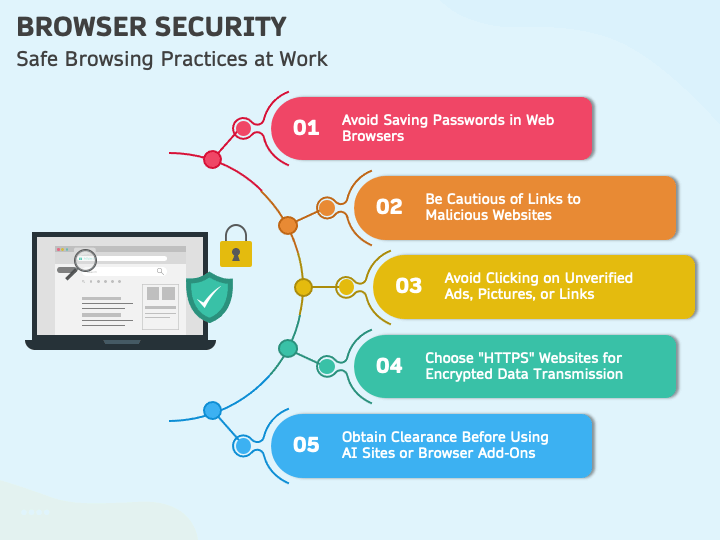 BROWSER SECURITY
Safe Browsing Practices at Work

01 Avoid Saving Passwords in Web Browsers

02 Be Cautious of Links to Malicious Websites

03 Avoid Clicking on Unverified Ads, Pictures, or Links

04 Choose "HTTPS" Websites for Encrypted Data Transmission

05 Obtain Clearance Before Using AI Sites or Browser Add-Ons